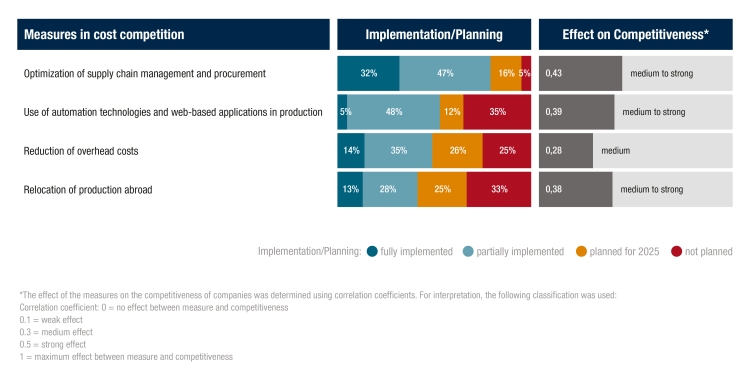 | Measures in cost competition | Implementation/Planning | Effect on Competitiveness* |
|---|---|---|
| Optimization of supply chain management and procurement | 32% 47% 16% 5% | 0,43 medium to strong |
| Use of automation technologies and web-based applications in production | 5% 48% 12% 35% | 0,39 medium to strong |
| Reduction of overhead costs | 14% 35% 26% 25% | 0,28 medium |
| Relocation of production abroad | 13% 28% 25% 33% | 0,38 medium to strong |

Implementation/Planning: fully implemented partially implemented planned for 2025 not planned

*The effect of the measures on the competitiveness of companies was determined using correlation coefficients. For interpretation, the following classification was used:
Correlation coefficient: 0 = no effect between measure and competitiveness
0.1 = weak effect
0.3 = medium effect
0.5 = strong effect
1 = maximum effect between measure and competitiveness